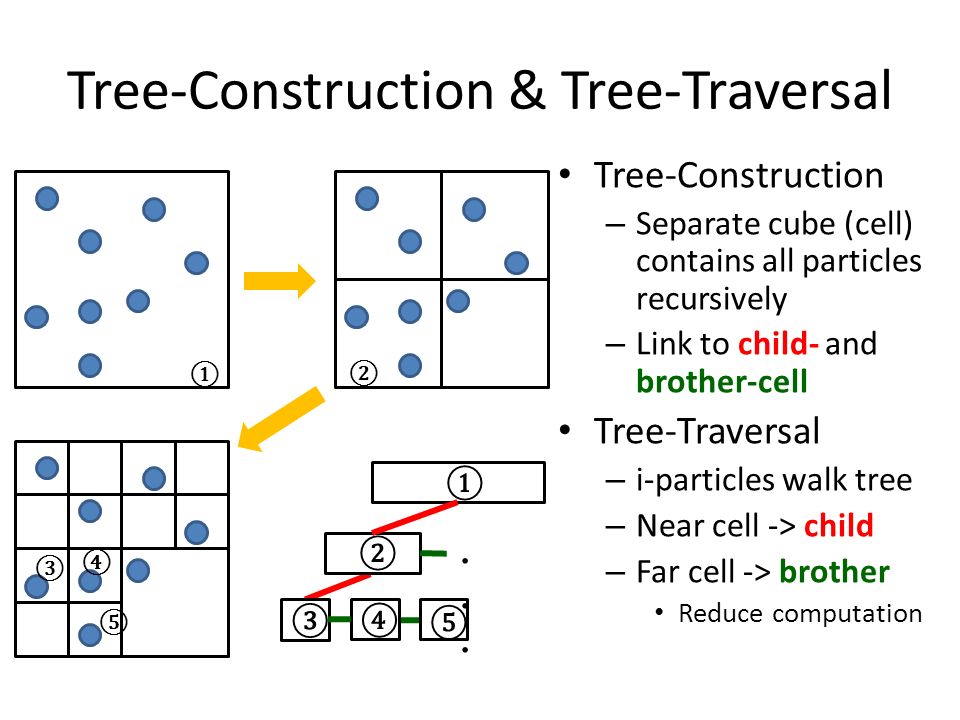 Tree-Construction & Tree-Traversal

① ② ③ ④ ⑤

① ② ③ ④ ⑤

• Tree-Construction
– Separate cube (cell) contains all particles recursively
– Link to child- and brother-cell
• Tree-Traversal
– i-particles walk tree
– Near cell -> child
– Far cell -> brother
• Reduce computation